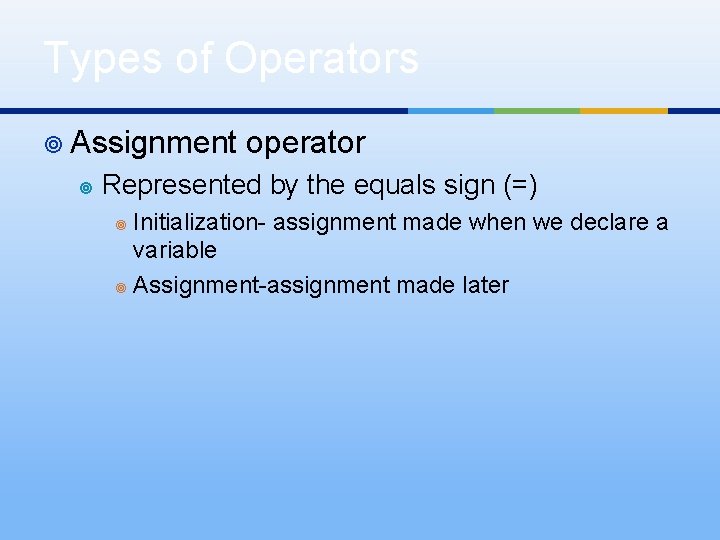 Types of Operators

Assignment operator

Represented by the equals sign (=)

Initialization- assignment made when we declare a variable

Assignment-assignment made later